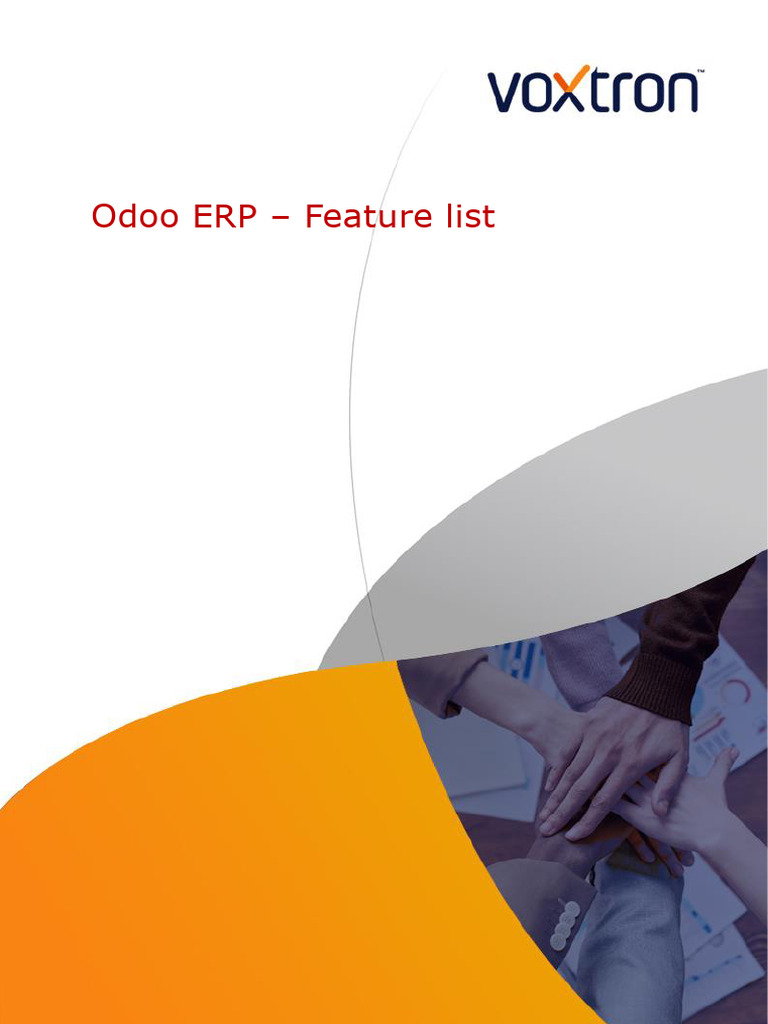 voxtron™

Odoo ERP – Feature list